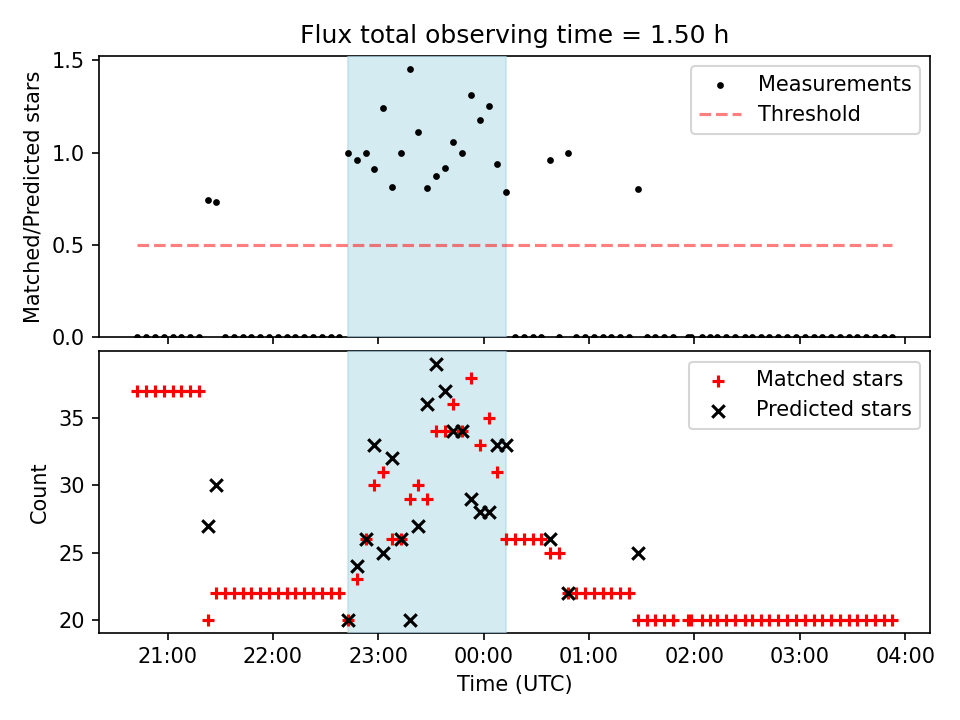 Flux total observing time = 1.50 h

Matched/Predicted stars

1.5
1.0
0.5
0.0

Measurements
Threshold

Count

35
30
25
20

Matched stars
Predicted stars

21:00 22:00 23:00 00:00 01:00 02:00 03:00 04:00

Time (UTC)